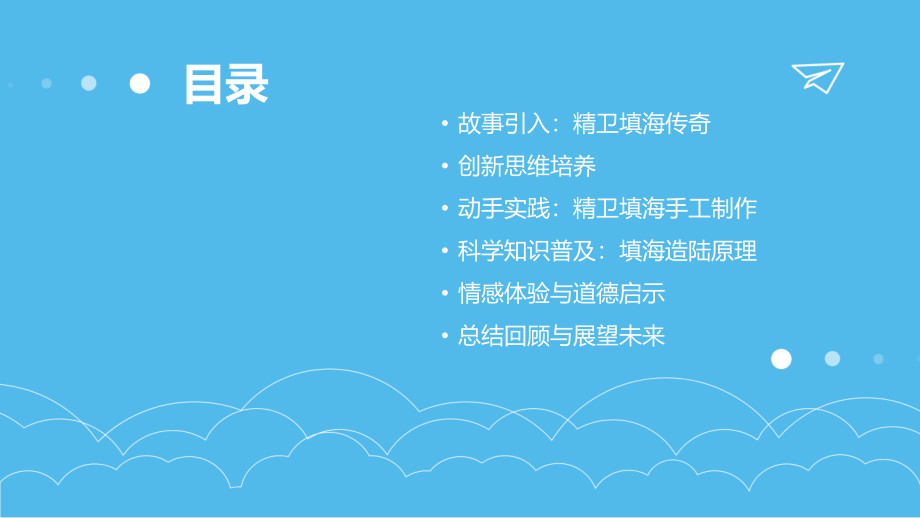 目录

• 故事引入：精卫填海传奇
• 创新思维培养
• 动手实践：精卫填海手工制作
• 科学知识普及：填海造陆原理
• 情感体验与道德启示
• 总结回顾与展望未来